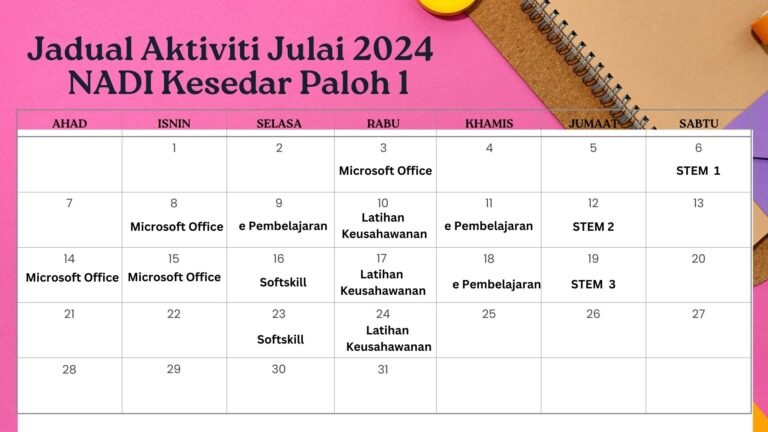 Jadual Aktiviti Julai 2024
NADI Kesedar Paloh 1

| AHAD | ISNIN | SELASA | RABU | KHAMIS | JUMAAT | SABTU |
|---|---|---|---|---|---|---|
| | 1 | 2 | 3 Microsoft Office | 4 | 5 | 6 STEM 1 |
| 7 | 8 Microsoft Office | 9 e Pembelajaran | 10 Latihan Keusahawanan | 11 e Pembelajaran | 12 STEM 2 | 13 |
| 14 Microsoft Office | 15 Microsoft Office | 16 Softskill | 17 Latihan Keusahawanan | 18 e Pembelajaran | 19 STEM 3 | 20 |
| 21 | 22 | 23 Softskill | 24 Latihan Keusahawanan | 25 | 26 | 27 |
| 28 | 29 | 30 | 31 | | | |